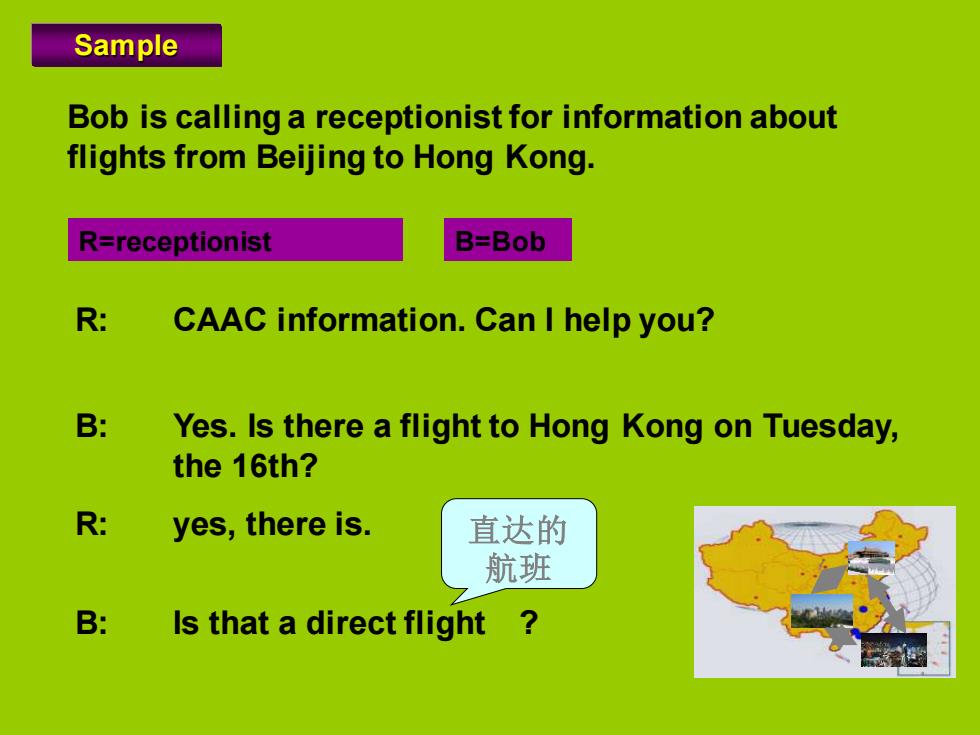 Sample

Bob is calling a receptionist for information about flights from Beijing to Hong Kong.

R=receptionist

B=Bob

R: CAAC information. Can I help you?

B: Yes. Is there a flight to Hong Kong on Tuesday, the 16th?

R: yes, there is.

直达的航班

B: Is that a direct flight ?